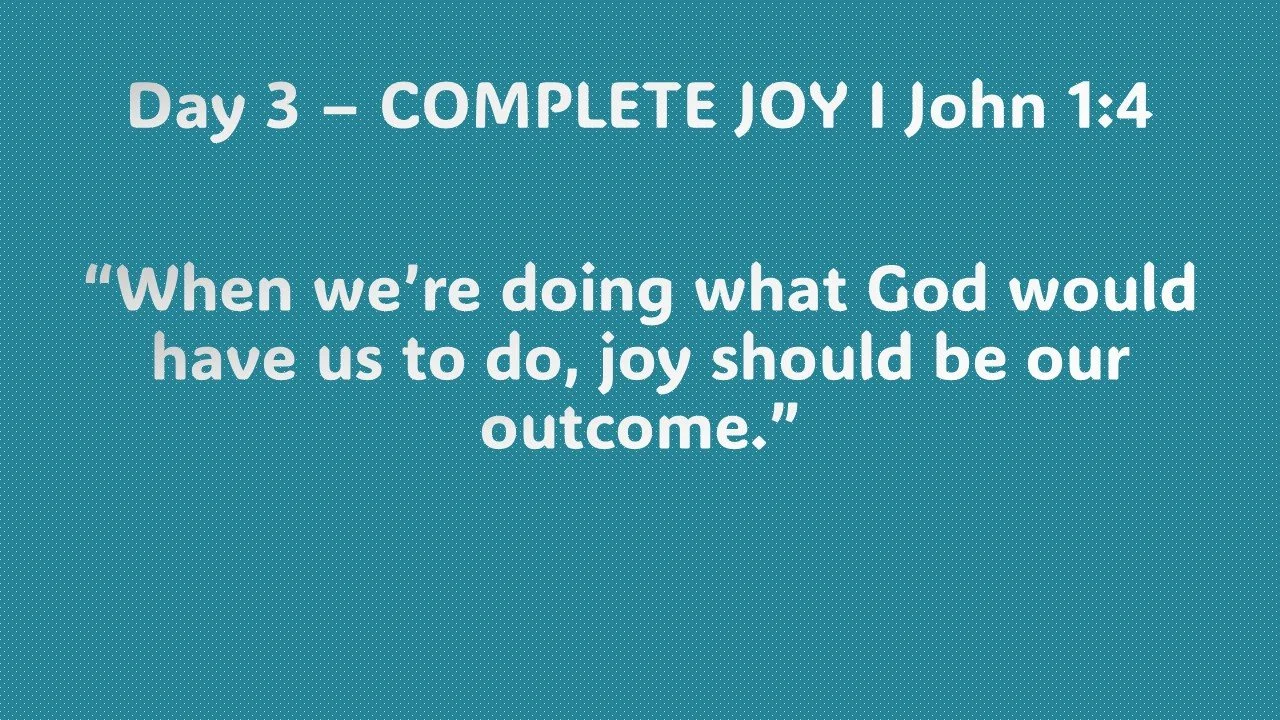 Day 3 – COMPLETE JOY I John 1:4

“When we’re doing what God would have us to do, joy should be our outcome.”